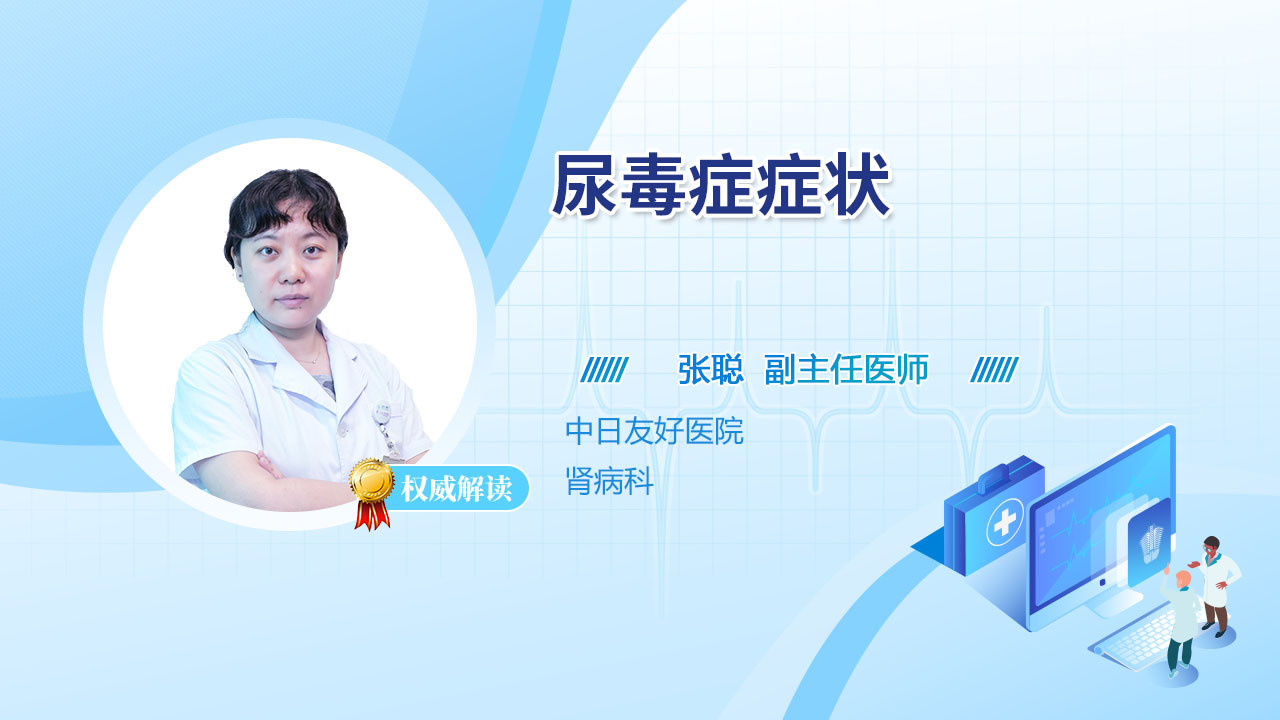 尿毒症症状

张聪 副主任医师

中日友好医院
肾病科

权威解读